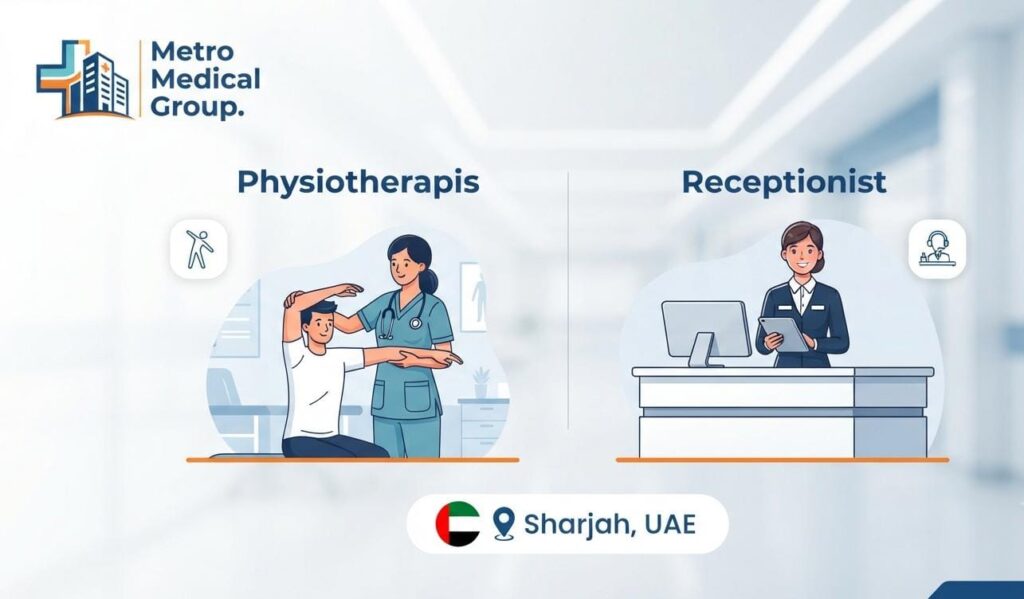 Metro Medical Group.

Physiotherapis

Receptionist

Sharjah, UAE